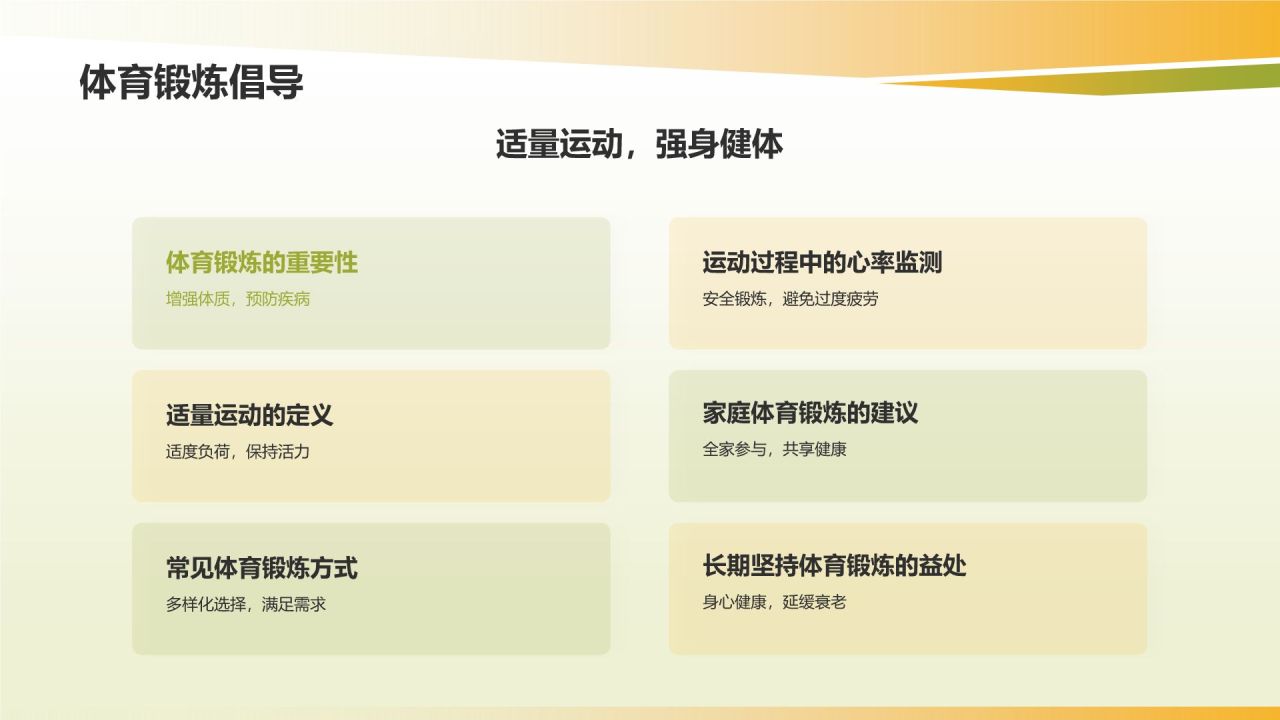 体育锻炼倡导

适量运动，强身健体

体育锻炼的重要性
增强体质，预防疾病

适量运动的定义
适度负荷，保持活力

常见体育锻炼方式
多样化选择，满足需求

运动过程中的心率监测
安全锻炼，避免过度疲劳

家庭体育锻炼的建议
全家参与，共享健康

长期坚持体育锻炼的益处
身心健康，延缓衰老